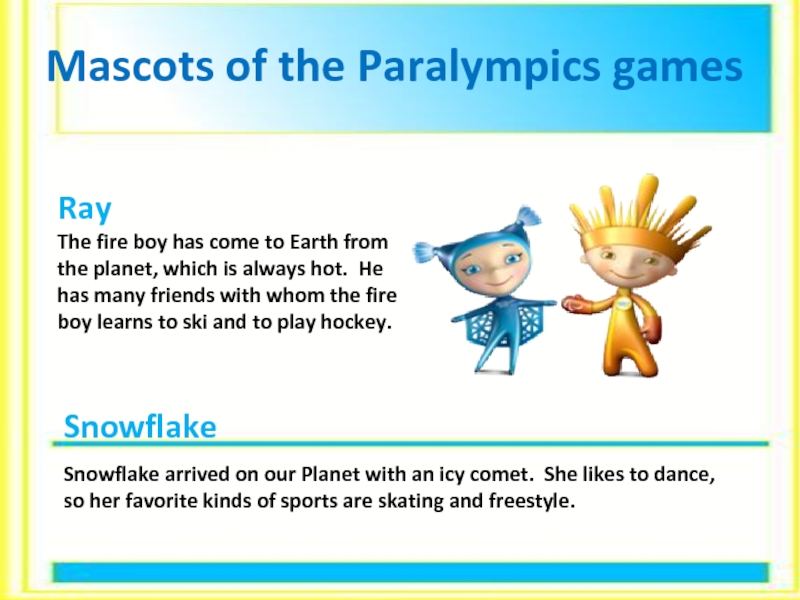 Mascots of the Paralympics games

Ray
The fire boy has come to Earth from the planet, which is always hot. He has many friends with whom the fire boy learns to ski and to play hockey.

Snowflake
Snowflake arrived on our Planet with an icy comet. She likes to dance, so her favorite kinds of sports are skating and freestyle.